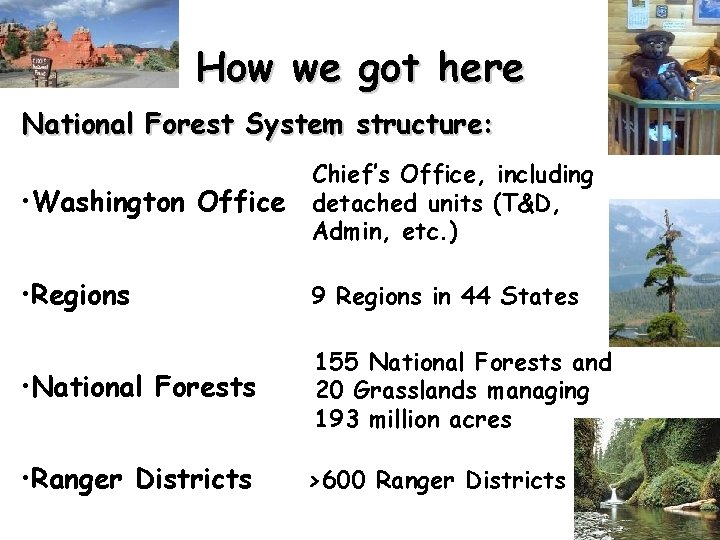 How we got here

National Forest System structure:

•Washington Office

Chief's Office, including detached units (T&D, Admin, etc.)

•Regions

9 Regions in 44 States

•National Forests

155 National Forests and 20 Grasslands managing 193 million acres

•Ranger Districts

>600 Ranger Districts